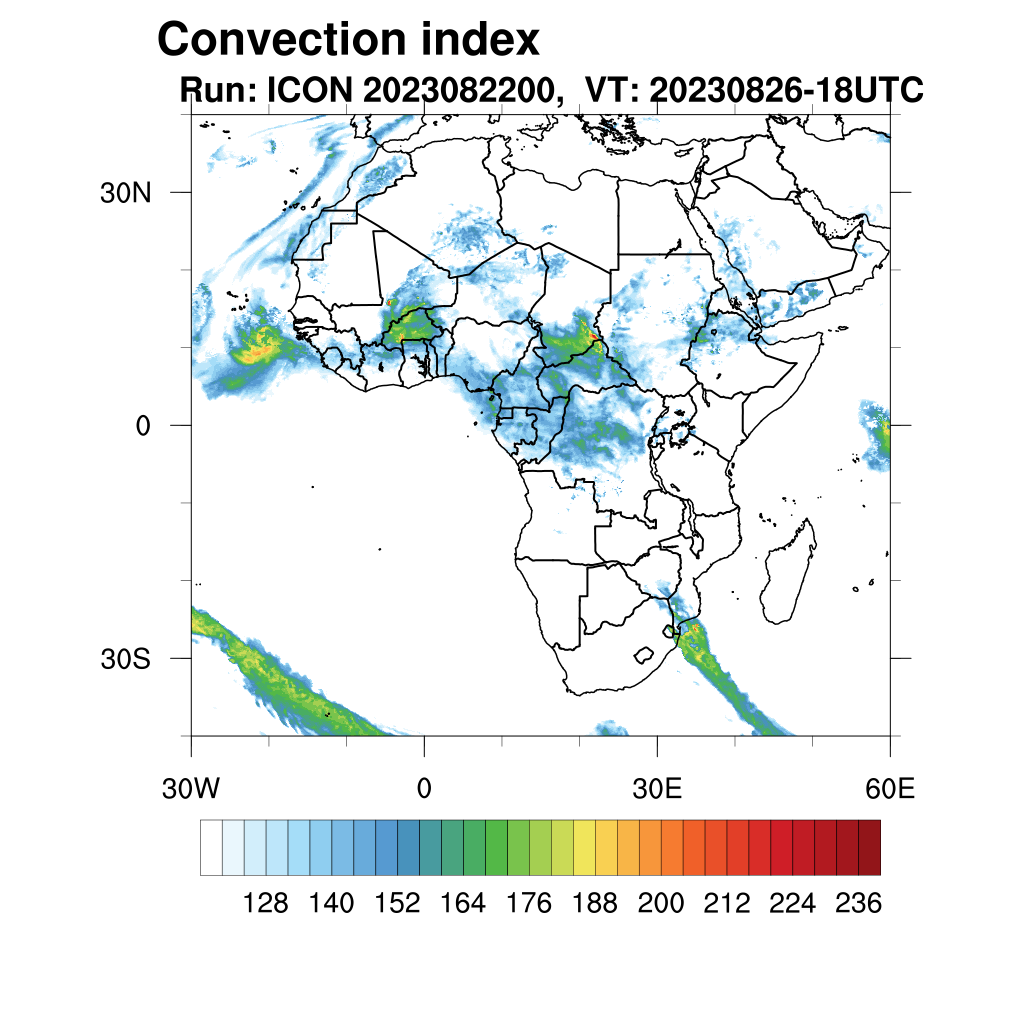 Convection index
Run: ICON 2023082200, VT: 20230826-18UTC

30N
0
30S

30W
0
30E
60E

128 140 152 164 176 188 200 212 224 236